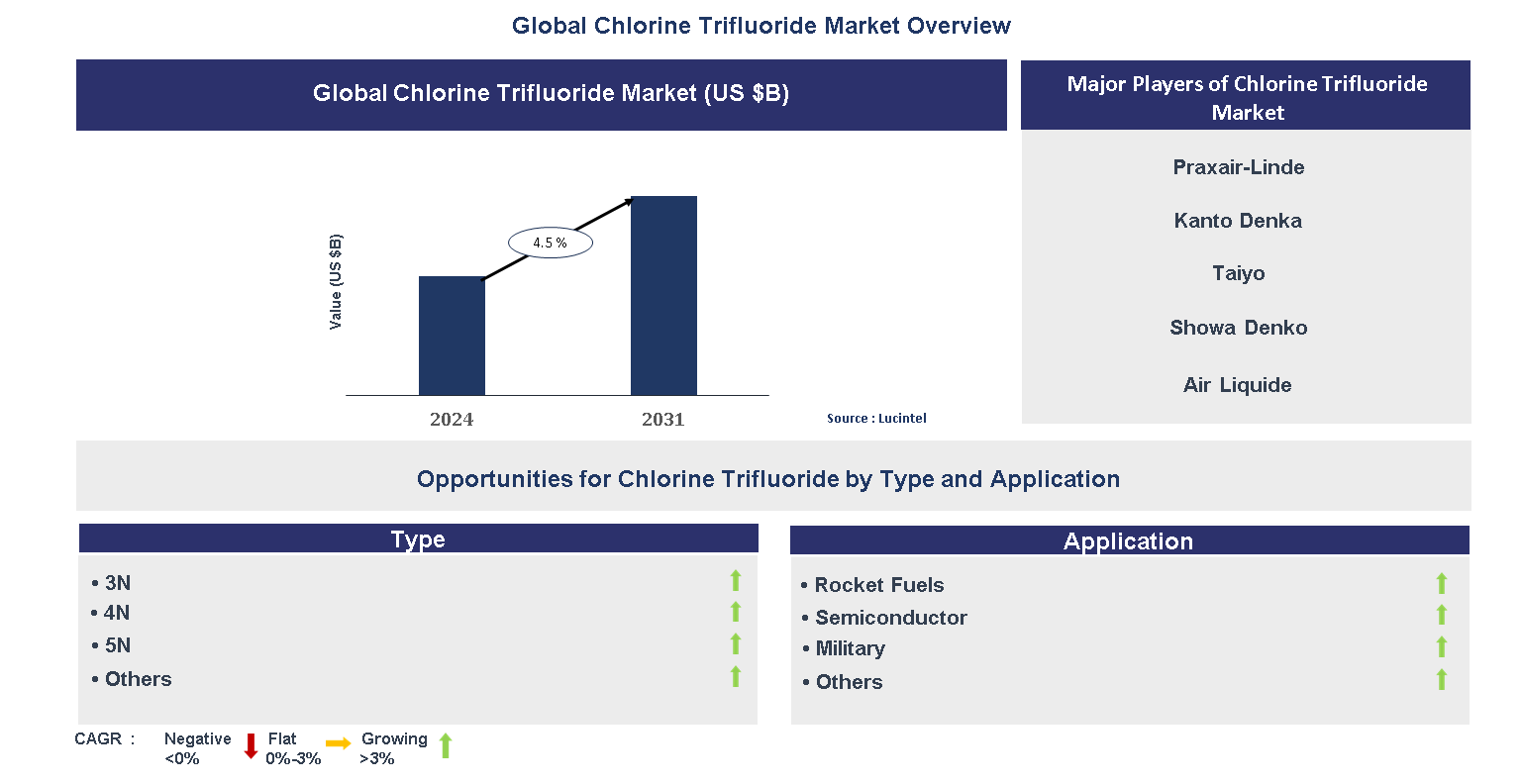 Global Chlorine Trifluoride Market Overview

Global Chlorine Trifluoride Market (US $B)

Value (US $B)

4.5 %

2024

2031

Source : Lucintel

Major Players of Chlorine Trifluoride Market

Praxair-Linde

Kanto Denka

Taiyo

Showa Denko

Air Liquide

Opportunities for Chlorine Trifluoride by Type and Application

Type

• 3N
• 4N
• 5N
• Others

Application

• Rocket Fuels
• Semiconductor
• Military
• Others

CAGR : Negative <0% Flat 0%-3% Growing >3%